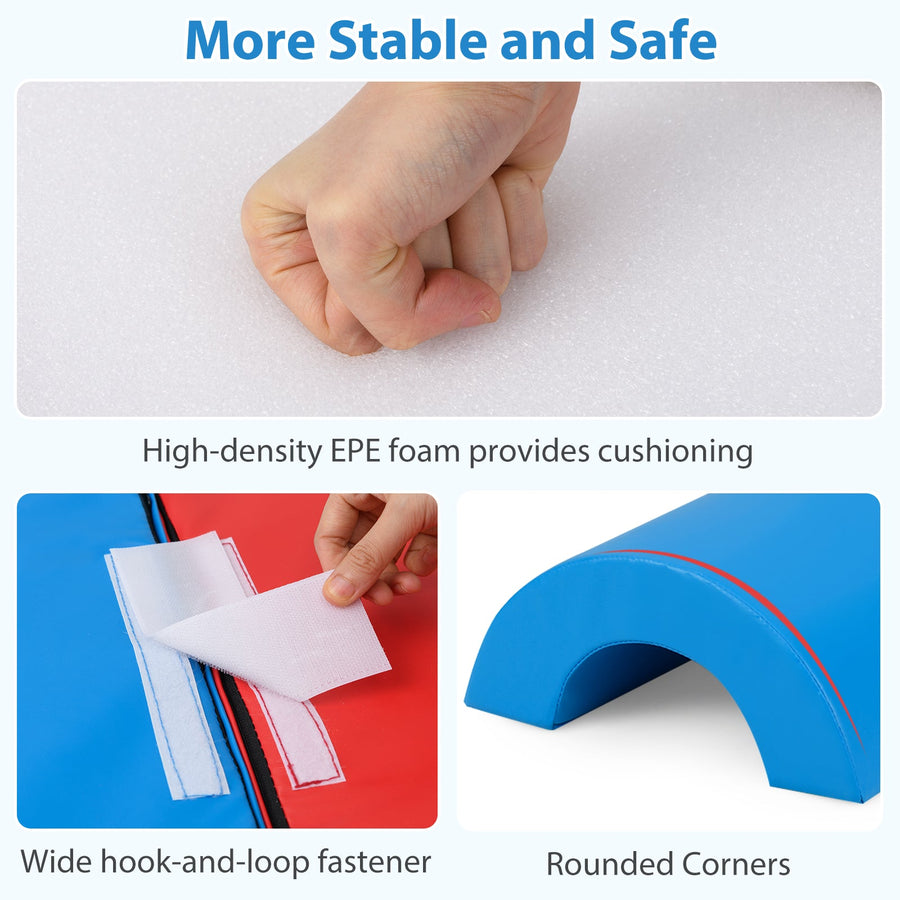 More Stable and Safe

High-density EPE foam provides cushioning

Wide hook-and-loop fastener

Rounded Corners